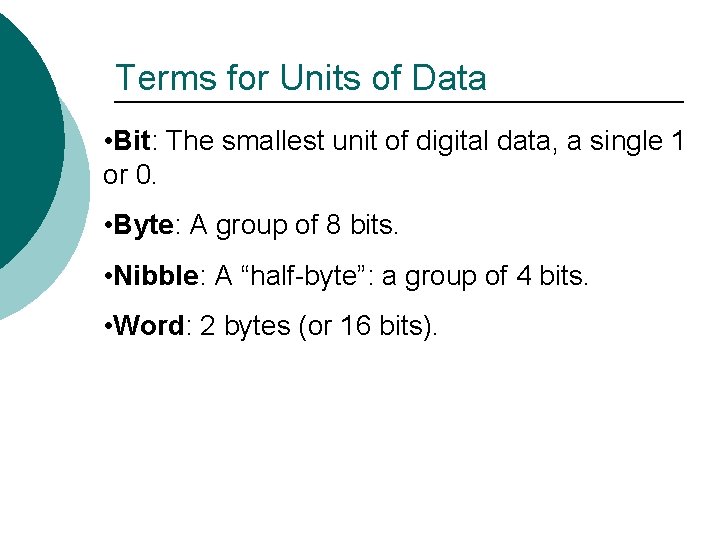 Terms for Units of Data

•Bit: The smallest unit of digital data, a single 1 or 0.

•Byte: A group of 8 bits.

•Nibble: A “half-byte”: a group of 4 bits.

•Word: 2 bytes (or 16 bits).